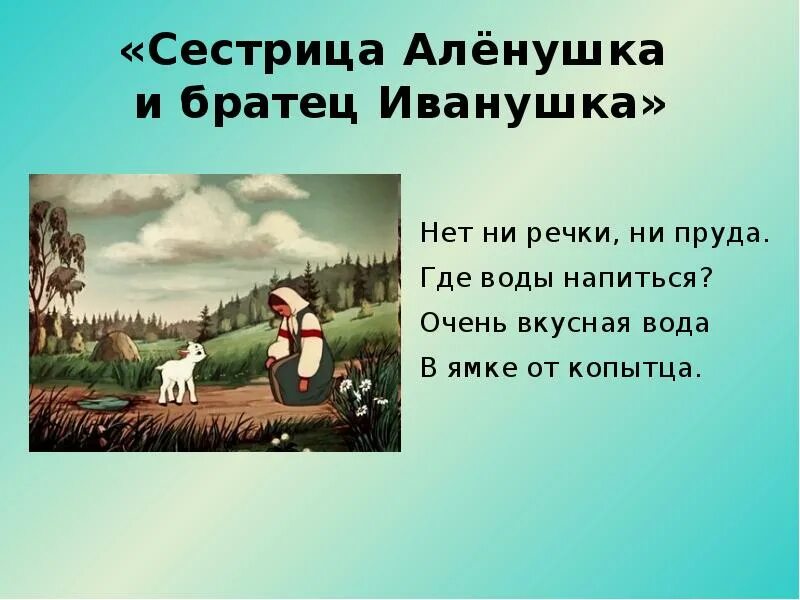 «Сестрица Алёнушка и братец Иванушка»

Нет ни речки, ни пруда.
Где воды напиться?
Очень вкусная вода
В ямке от копытца.